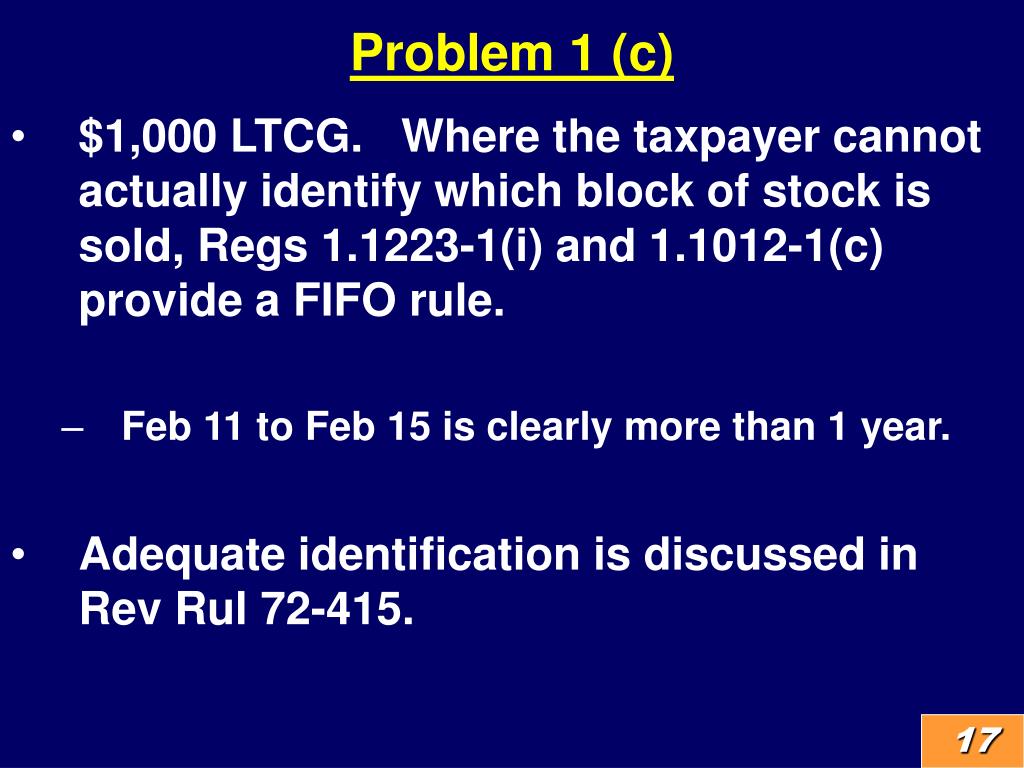 Problem 1 (c)

• \$1,000 LTCG. Where the taxpayer cannot actually identify which block of stock is sold, Regs 1.1223-1(i) and 1.1012-1(c) provide a FIFO rule.

– Feb 11 to Feb 15 is clearly more than 1 year.

• Adequate identification is discussed in Rev Rul 72-415.

17